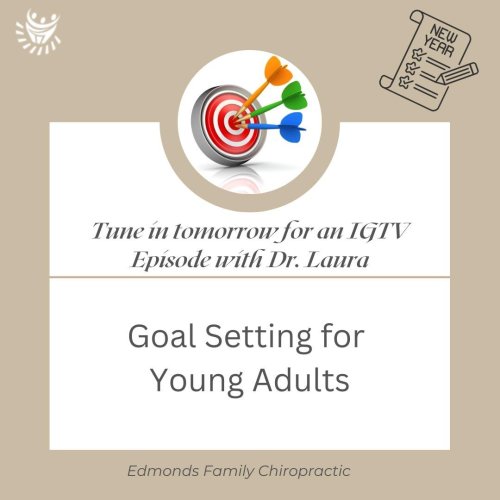 NEW YEAR

Tune in tomorrow for an IGTV Episode with Dr. Laura

Goal Setting for Young Adults

Edmonds Family Chiropractic